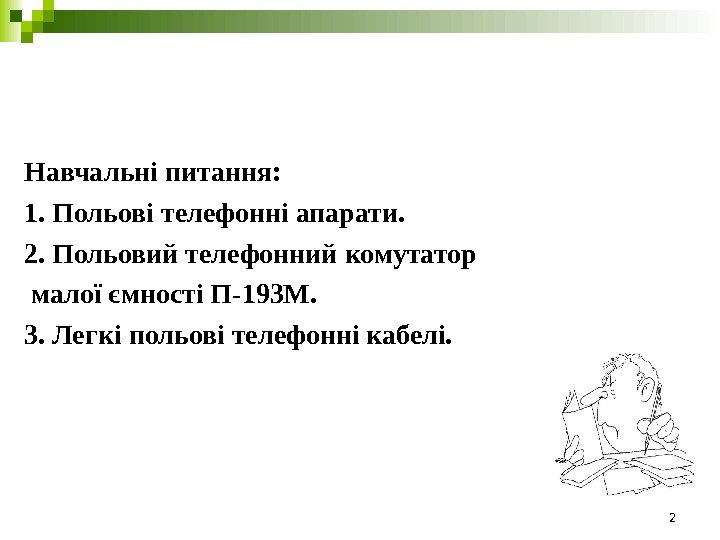 Навчальні питання:

1. Польові телефонні апарати.

2. Польовий телефонний комутатор малої ємності П-193М.

3. Легкі польові телефонні кабелі.

2